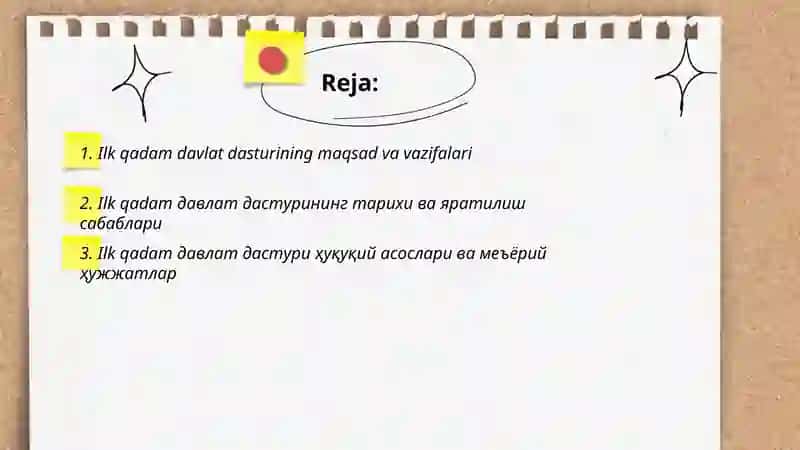 Reja:

1. Ilk qadam davlat dasturining maqsad va vazifalari

2. Ilk qadam давлат дастурининг тарихи ва яратилиш сабаблари

3. Ilk qadam давлат дастури ҳуқуқий асослари ва меъёрий ҳужжатлар